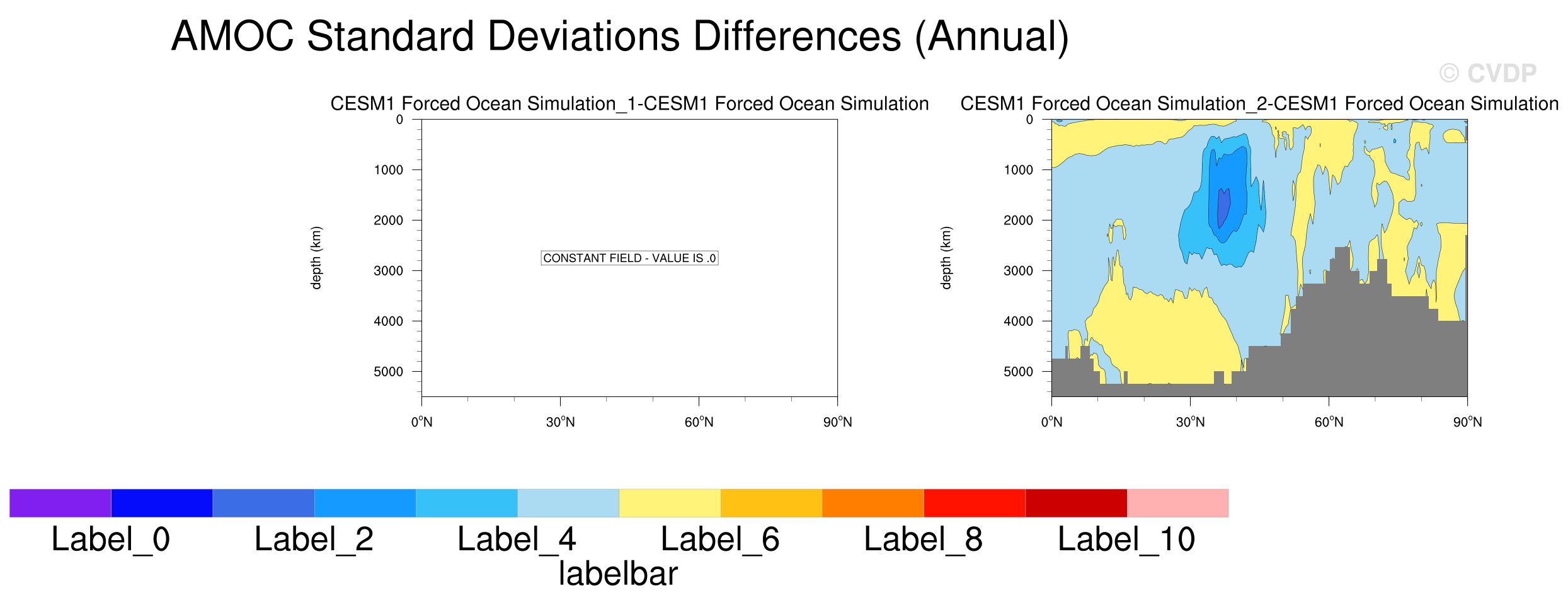 AMOC Standard Deviations Differences (Annual)

© CVDP

CESM1 Forced Ocean Simulation_1-CESM1 Forced Ocean Simulation

depth (km)

0
1000
2000
3000
4000
5000

CONSTANT FIELD - VALUE IS .0

0°N 30°N 60°N 90°N

CESM1 Forced Ocean Simulation_2-CESM1 Forced Ocean Simulation

depth (km)

0
1000
2000
3000
4000
5000

0°N 30°N 60°N 90°N

Label_0 Label_2 Label_4 Label_6 Label_8 Label_10
labelbar